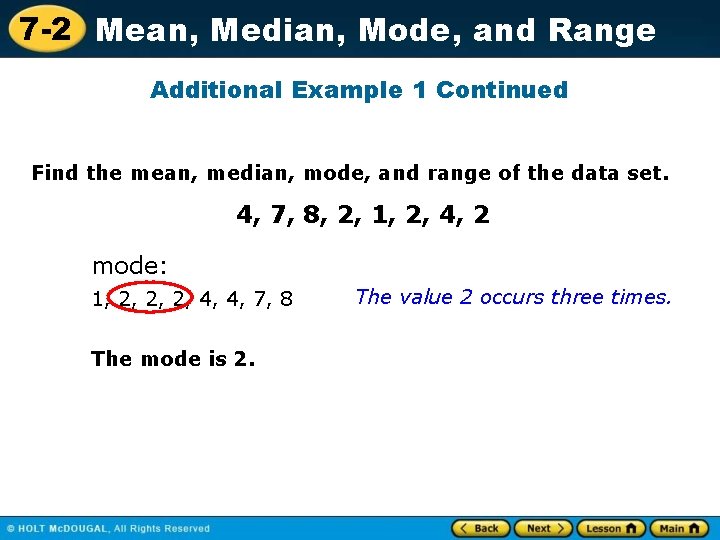 7-2 Mean, Median, Mode, and Range

Additional Example 1 Continued

Find the mean, median, mode, and range of the data set.

4, 7, 8, 2, 1, 2, 4, 2

mode:

1, 2, 2, 2, 4, 4, 7, 8

The value 2 occurs three times.

The mode is 2.

© HOLT McDOUGAL, All Rights Reserved

Back Next Lesson Main